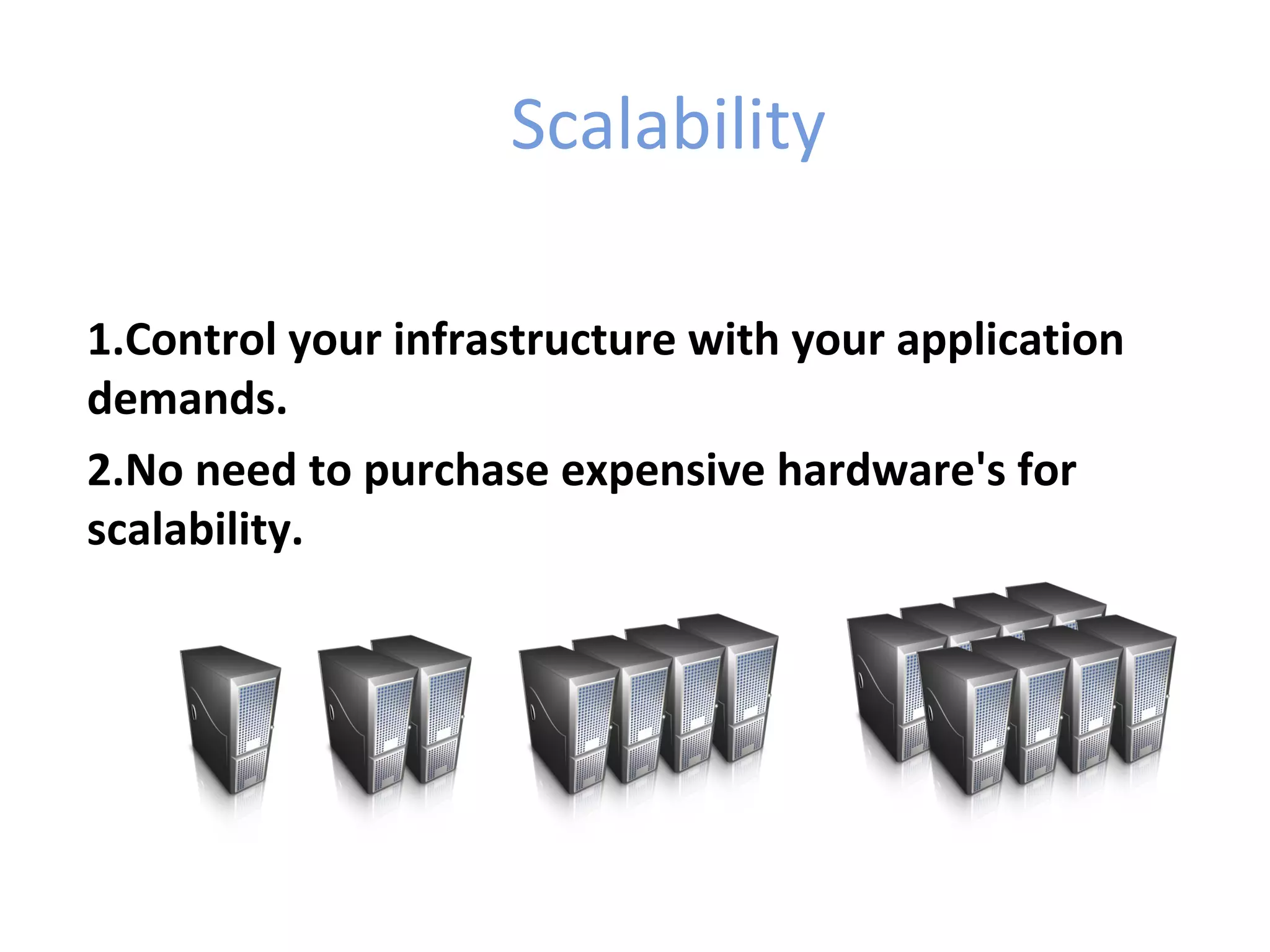 Scalability

1.Control your infrastructure with your application demands.

2.No need to purchase expensive hardware's for scalability.